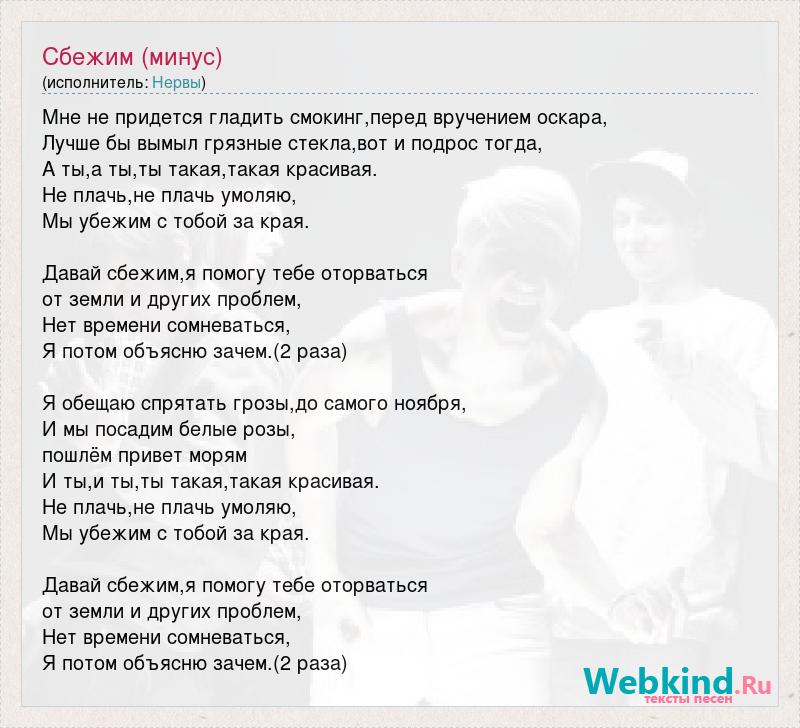 Сбежим (минус)
(исполнитель: Нервы)

Мне не придется гладить смокинг,перед вручением оскара,
Лучше бы вымыл грязные стекла,вот и подрос тогда,
А ты,а ты,ты такая,такая красивая.
Не плачь,не плачь умоляю,
Мы убежим с тобой за края.

Давай сбежим,я помогу тебе оторваться
от земли и других проблем,
Нет времени сомневаться,
Я потом объясню зачем.(2 раза)

Я обещаю спрятать грозы,до самого ноября,
И мы посадим белые розы,
пошлём привет морям
И ты,и ты,ты такая,такая красивая.
Не плачь,не плачь умоляю,
Мы убежим с тобой за края.

Давай сбежим,я помогу тебе оторваться
от земли и других проблем,
Нет времени сомневаться,
Я потом объясню зачем.(2 раза)

Webkind.Ru
тексты песен